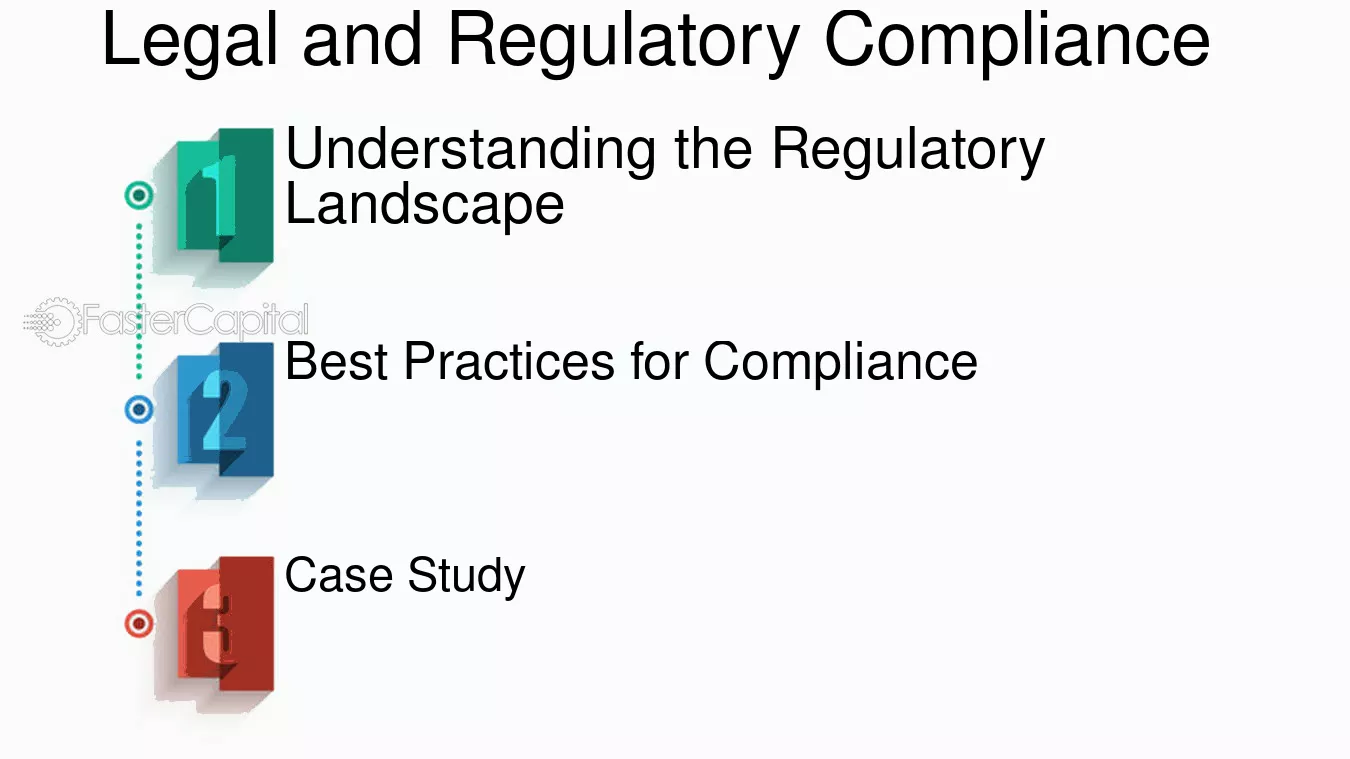 Legal and Regulatory Compliance

1
Understanding the Regulatory Landscape

2
Best Practices for Compliance

3
Case Study

FasterCapital